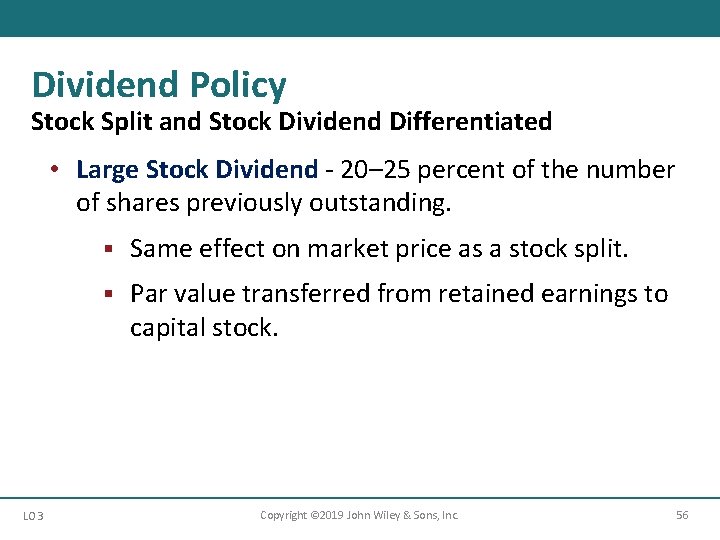 Dividend Policy
Stock Split and Stock Dividend Differentiated

• Large Stock Dividend - 20–25 percent of the number of shares previously outstanding.

▪ Same effect on market price as a stock split.

▪ Par value transferred from retained earnings to capital stock.

LO 3

Copyright ©2019 John Wiley & Sons, Inc.

56